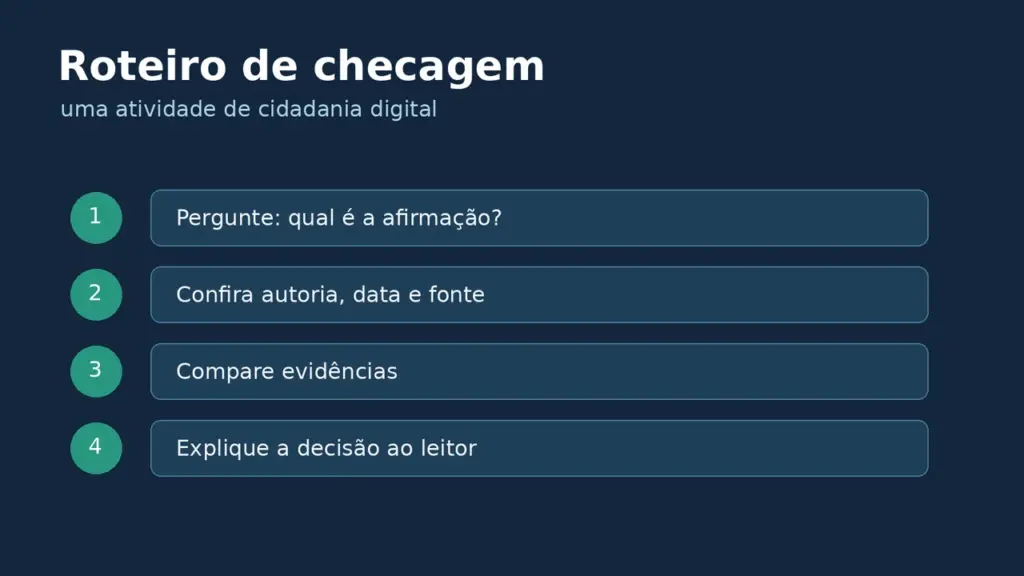 Roteiro de checagem
uma atividade de cidadania digital

1 Pergunte: qual é a afirmação?

2 Confira autoria, data e fonte

3 Compare evidências

4 Explique a decisão ao leitor